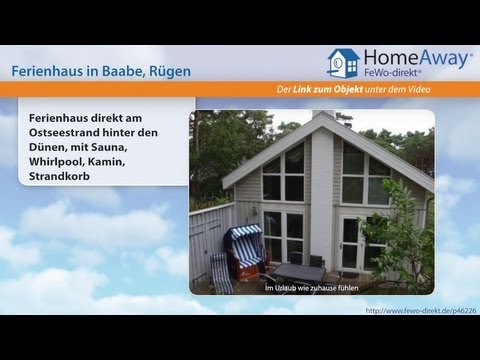 Ferienhaus in Baabe, Rügen

HomeAway®
FeWo-direkt®

Der Link zum Objekt unter dem Video

Ferienhaus direkt am Ostseestrand hinter den Dünen, mit Sauna, Whirlpool, Kamin, Strandkorb

Im Urlaub wie zuhause fühlen

http://www.fewo-direkt.de/p46226